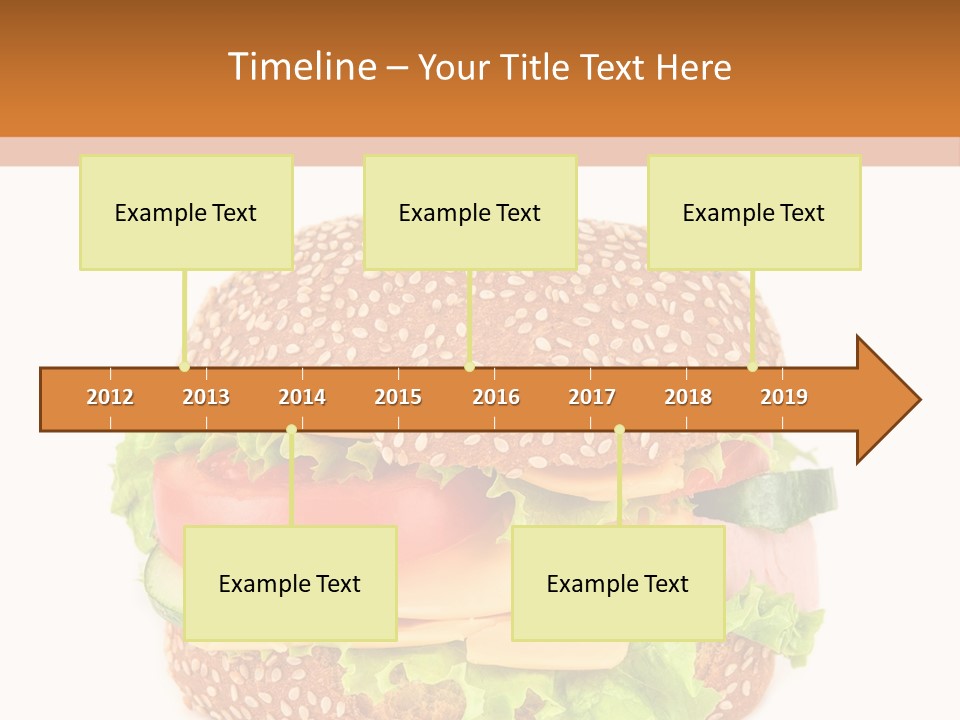 Timeline – Your Title Text Here

Example Text

Example Text

Example Text

2012 2013 2014 2015 2016 2017 2018 2019

Example Text

Example Text